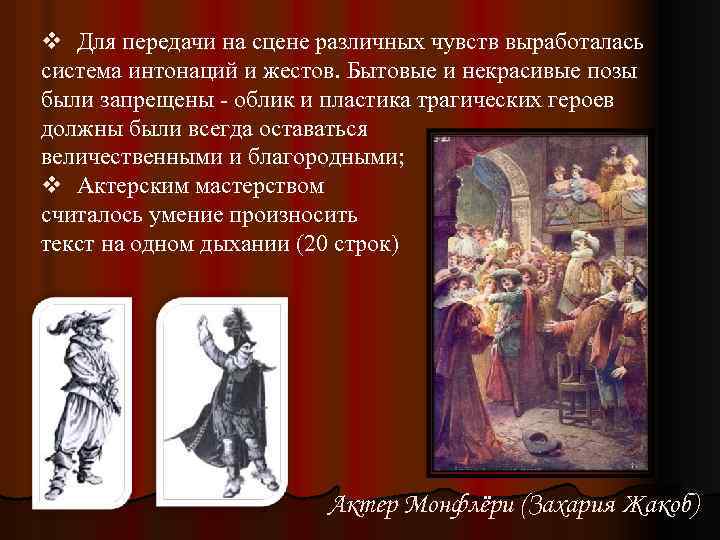 ❖ Для передачи на сцене различных чувств выработалась система интонаций и жестов. Бытовые и некрасивые позы были запрещены - облик и пластика трагических героев должны были всегда оставаться величественными и благородными;

❖ Актерским мастерством считалось умение произносить текст на одном дыхании (20 строк)

Актер Монфлёри (Захария Жакоб)